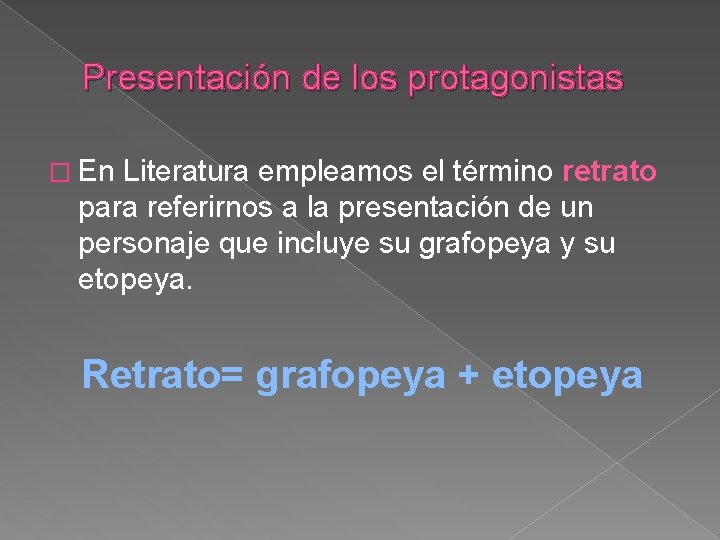 Presentación de los protagonistas

En Literatura empleamos el término retrato para referirnos a la presentación de un personaje que incluye su grafopeya y su etopeya.

Retrato= grafopeya + etopeya